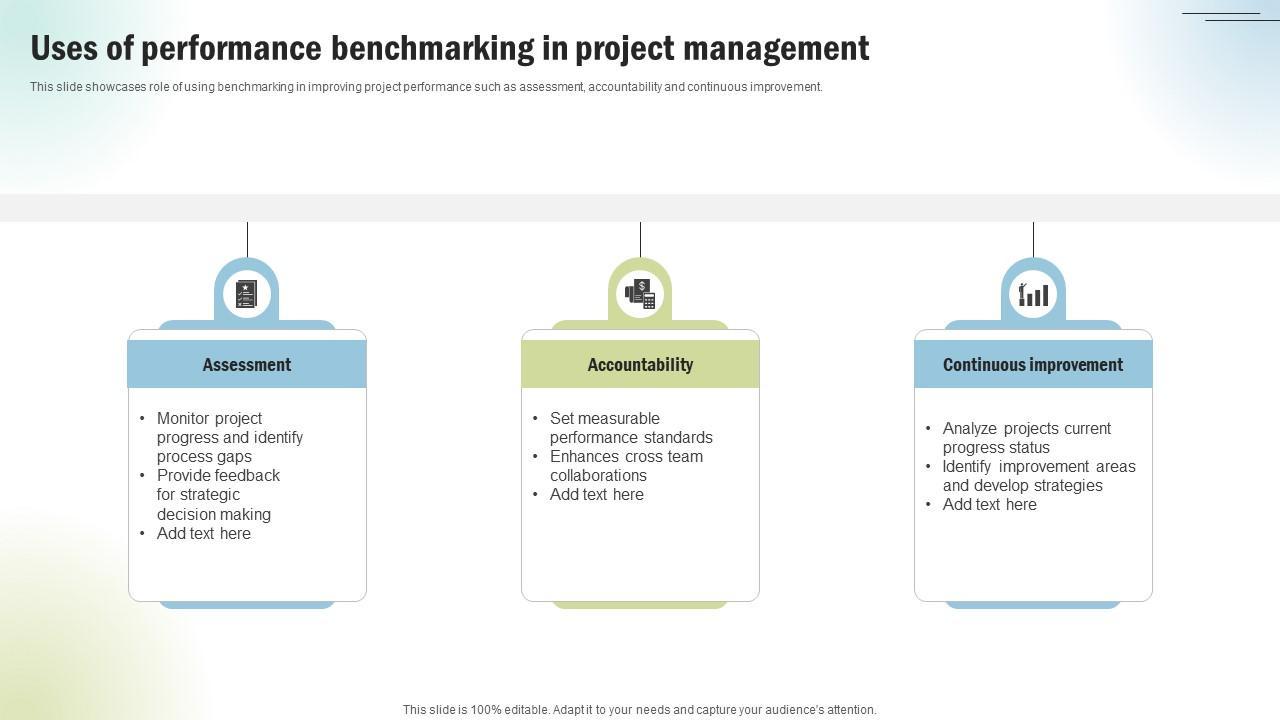 Uses of performance benchmarking in project management

This slide showcases role of using benchmarking in improving project performance such as assessment, accountability and continuous improvement.

Assessment

• Monitor project progress and identify process gaps
• Provide feedback for strategic decision making
• Add text here

Accountability

• Set measurable performance standards
• Enhances cross team collaborations
• Add text here

Continuous improvement

• Analyze projects current progress status
• Identify improvement areas and develop strategies
• Add text here

This slide is 100% editable. Adapt it to your needs and capture your audience's attention.